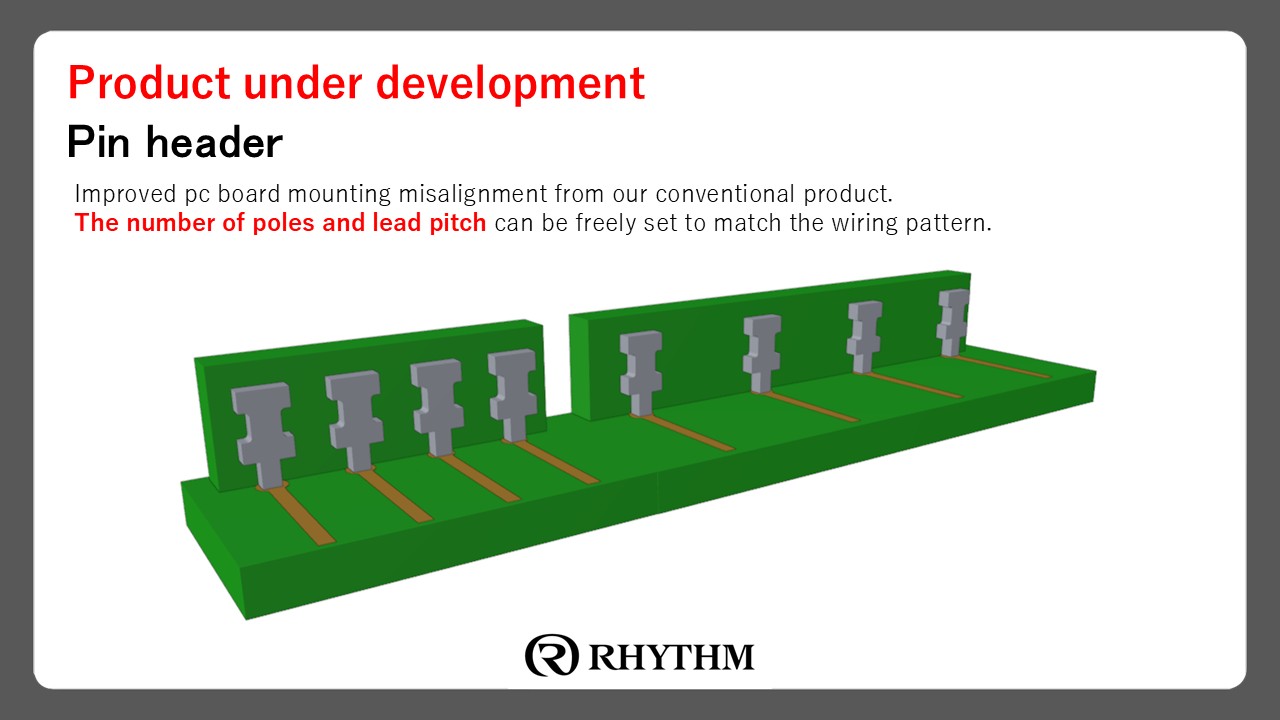 Product under development

Pin header

Improved pc board mounting misalignment from our conventional product.
The number of poles and lead pitch can be freely set to match the wiring pattern.

RHYTHM